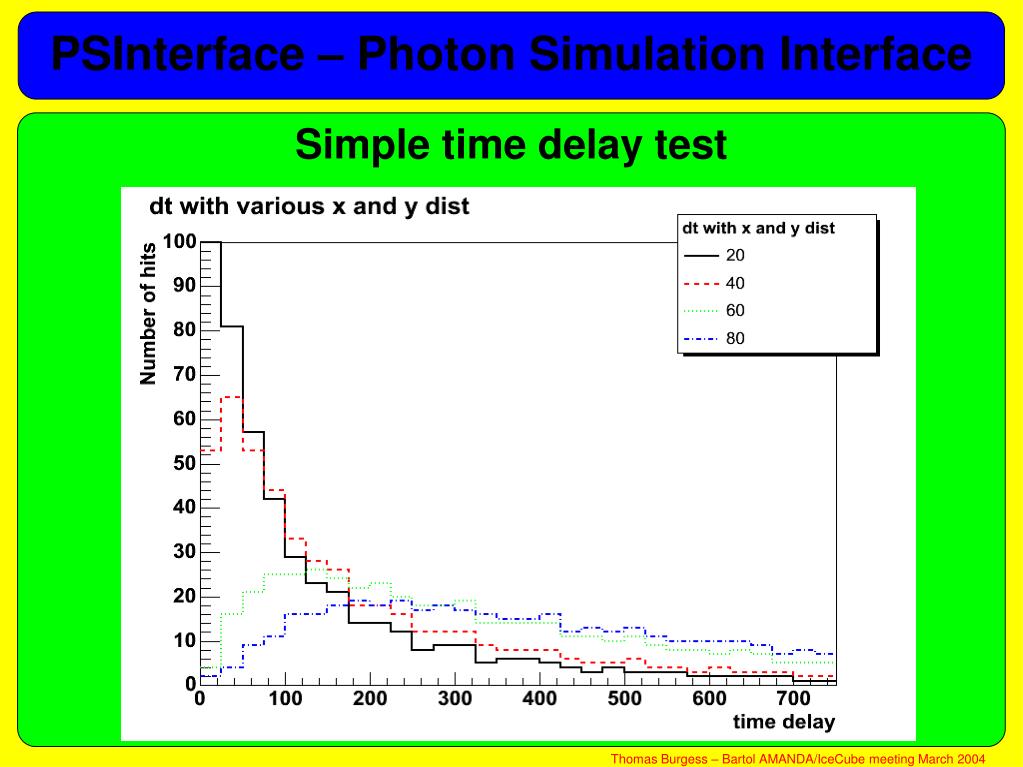 PSInterface – Photon Simulation Interface

Simple time delay test

dt with various x and y dist

dt with x and y dist
20
40
60
80

Number of hits

100
90
80
70
60
50
40
30
20
10
0

0 100 200 300 400 500 600 700

time delay

Thomas Burgess – Bartol AMANDA/IceCube meeting March 2004